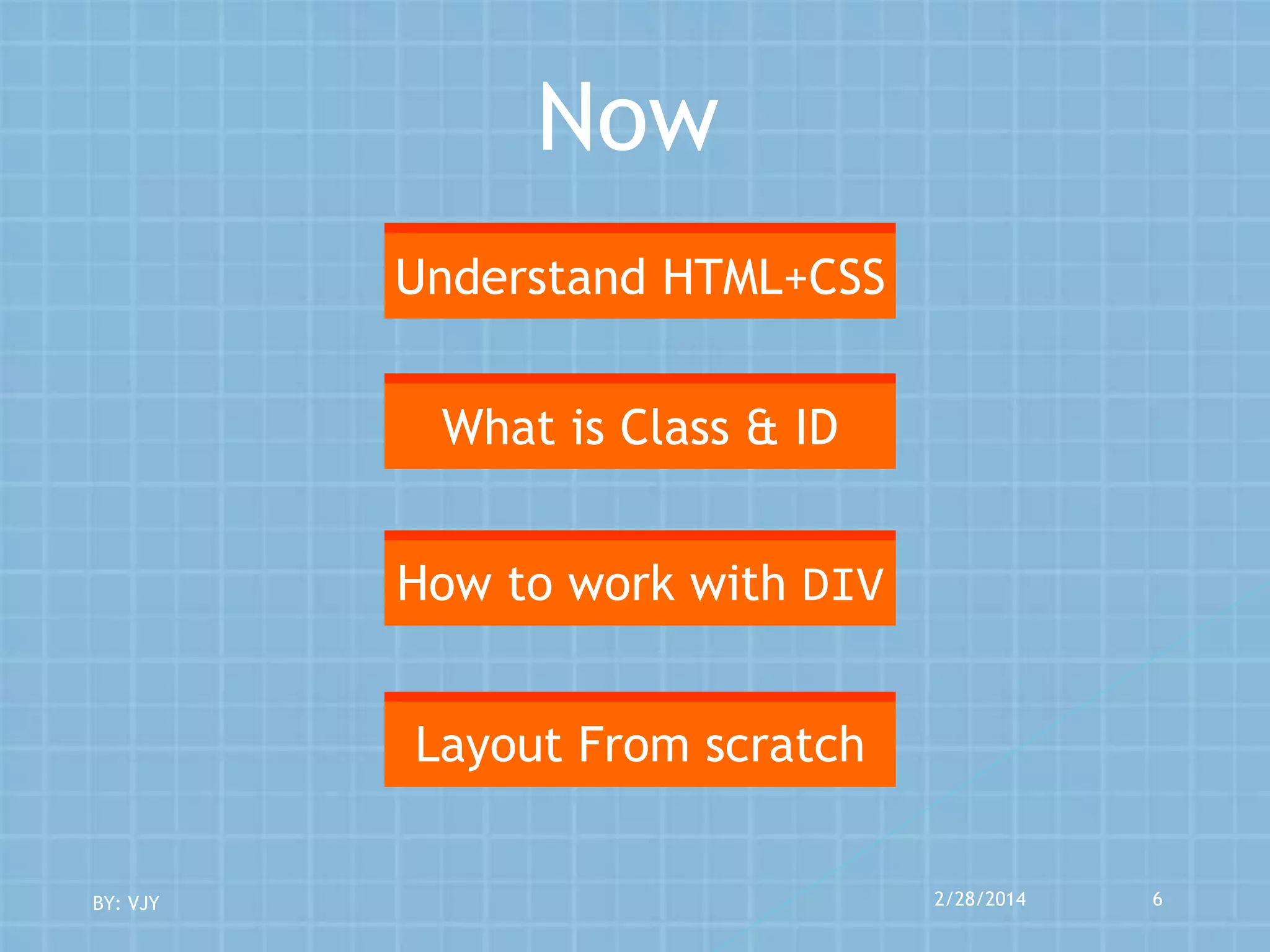 Now

Understand HTML+CSS

What is Class & ID

How to work with DIV

Layout From scratch

BY: VJY

2/28/2014

6